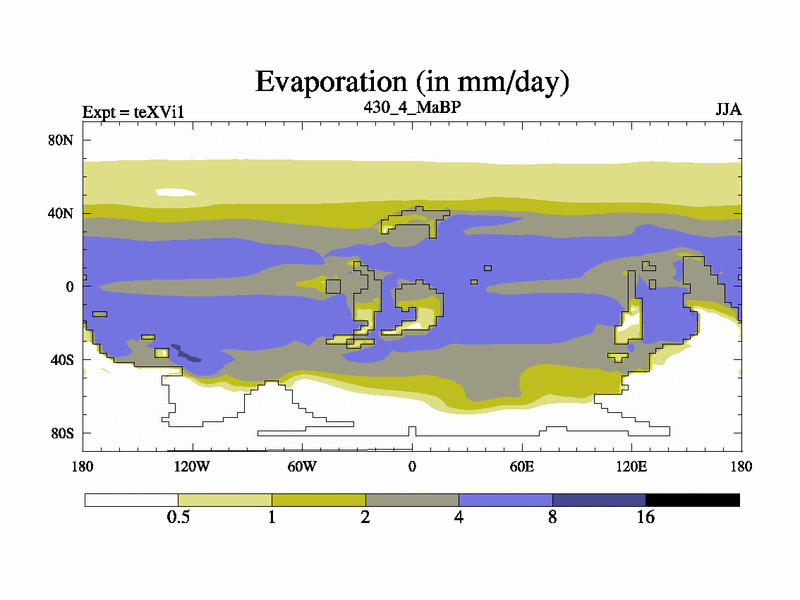 Evaporation (in mm/day)

Expt = teXVi1

430_4_MaBP

JJA

80N

40N

0

40S

80S

180

120W

60W

0

60E

120E

180

0.5

1

2

4

8

16